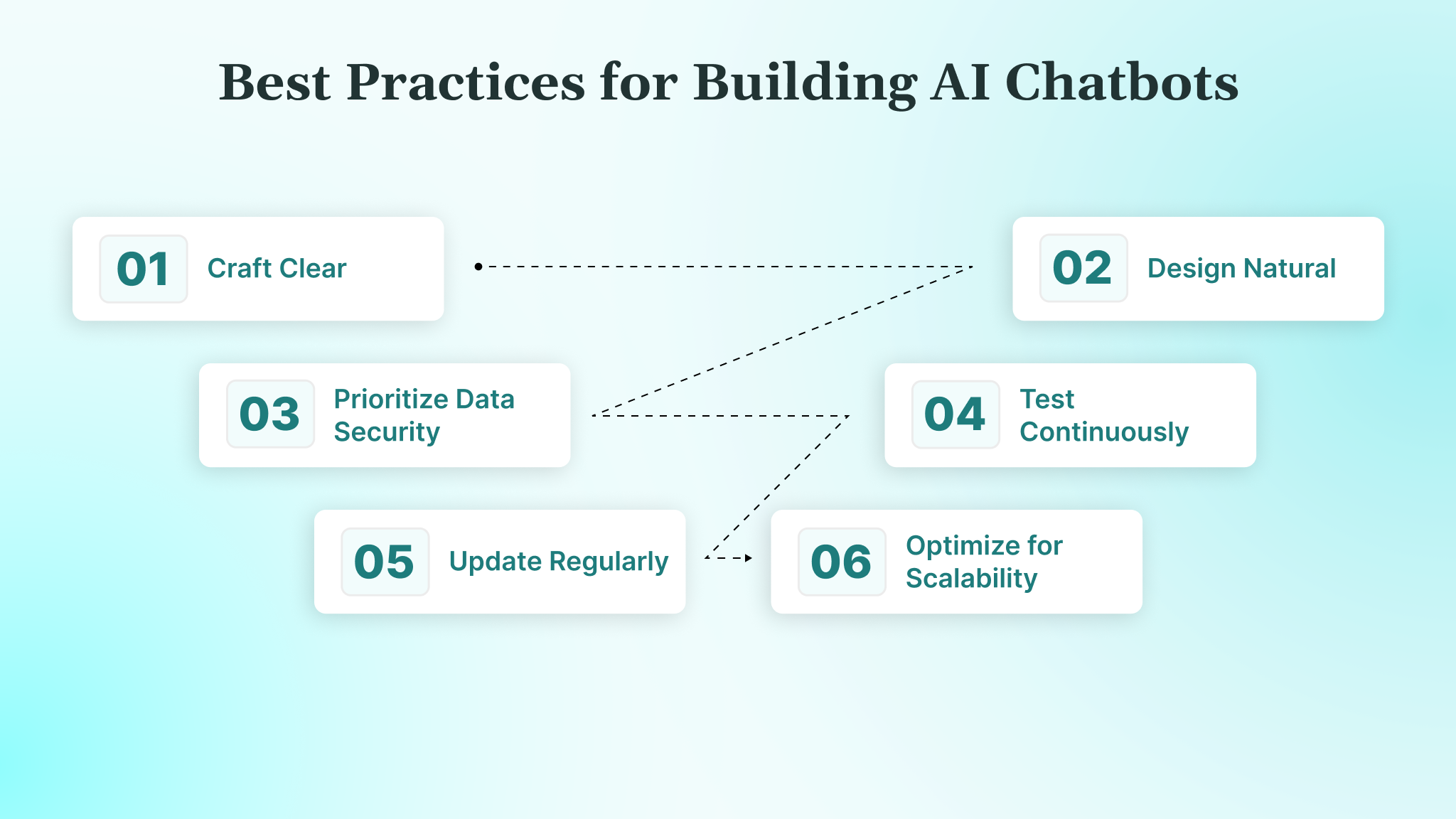 Best Practices for Building AI Chatbots

01 Craft Clear

02 Design Natural

03 Prioritize Data Security

04 Test Continuously

05 Update Regularly

06 Optimize for Scalability